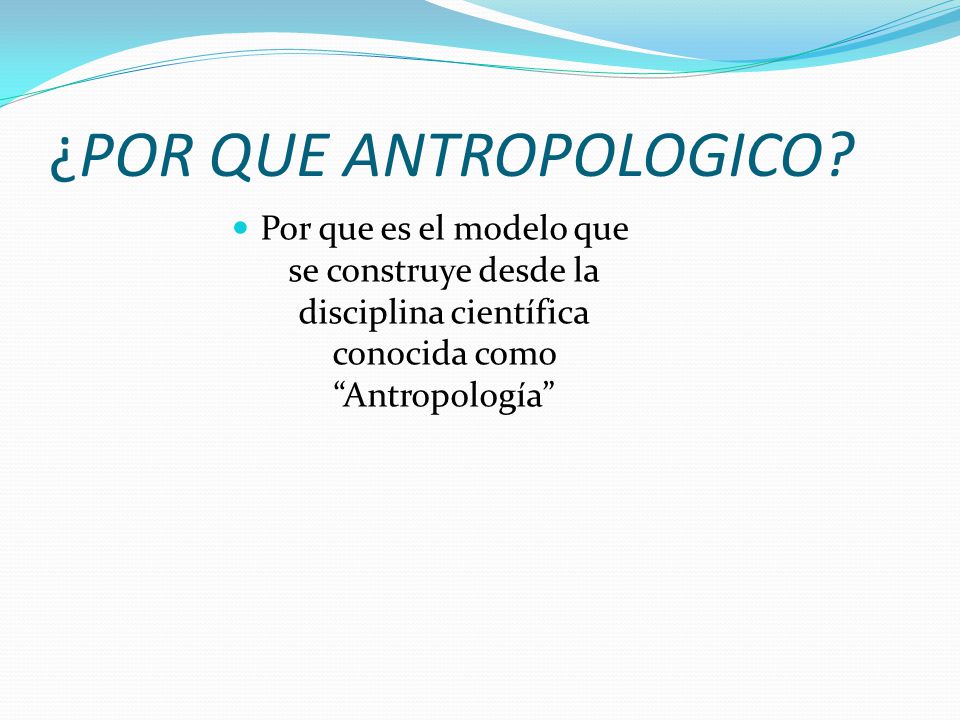 ¿POR QUE ANTROPOLOGICO?

Por que es el modelo que se construye desde la disciplina científica conocida como “Antropología”